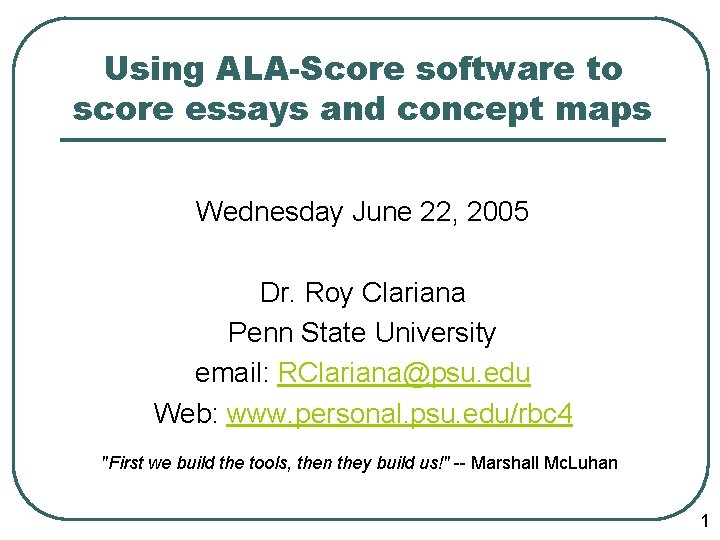 Using ALA-Score software to score essays and concept maps

Wednesday June 22, 2005

Dr. Roy Clariana
Penn State University
email: RClariana@psu.edu
Web: www.personal.psu.edu/rbc4

"First we build the tools, then they build us!" -- Marshall McLuhan

1